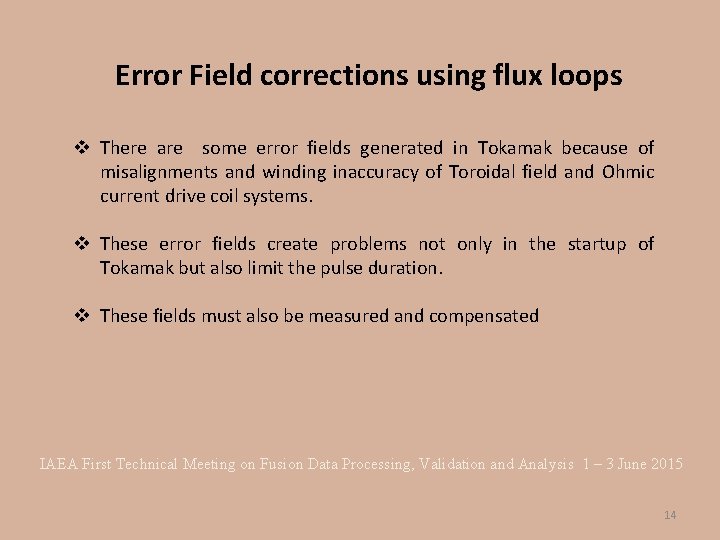 Error Field corrections using flux loops

❖ There are some error fields generated in Tokamak because of misalignments and winding inaccuracy of Toroidal field and Ohmic current drive coil systems.

❖ These error fields create problems not only in the startup of Tokamak but also limit the pulse duration.

❖ These fields must also be measured and compensated

IAEA First Technical Meeting on Fusion Data Processing, Validation and Analysis 1 – 3 June 2015

14